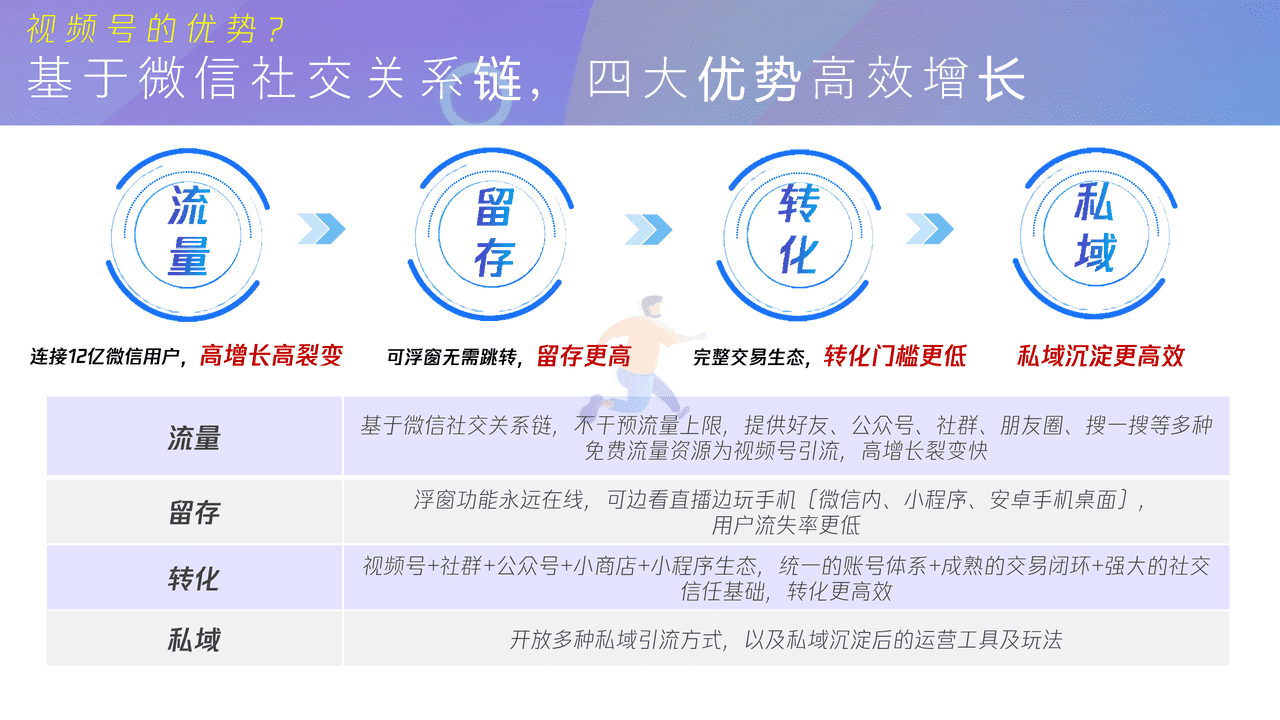 视频号的优势？
基于微信社交关系链，四大优势高效增长

流量

留存

转化

私域

连接12亿微信用户，高增长高裂变

可浮窗无需跳转，留存更高

完整交易生态，转化门槛更低

私域沉淀更高效

| 流量 | 基于微信社交关系链，不干预流量上限，提供好友、公众号、社群、朋友圈、搜一搜等多种免费流量资源为视频号引流，高增长裂变快 |
|---|---|
| 留存 | 浮窗功能永远在线，可边看直播边玩手机（微信内、小程序、安卓手机桌面），用户流失率更低 |
| 转化 | 视频号+社群+公众号+小商店+小程序生态，统一的账号体系+成熟的交易闭环+强大的社交信任基础，转化更高效 |
| 私域 | 开放多种私域引流方式，以及私域沉淀后的运营工具及玩法 |